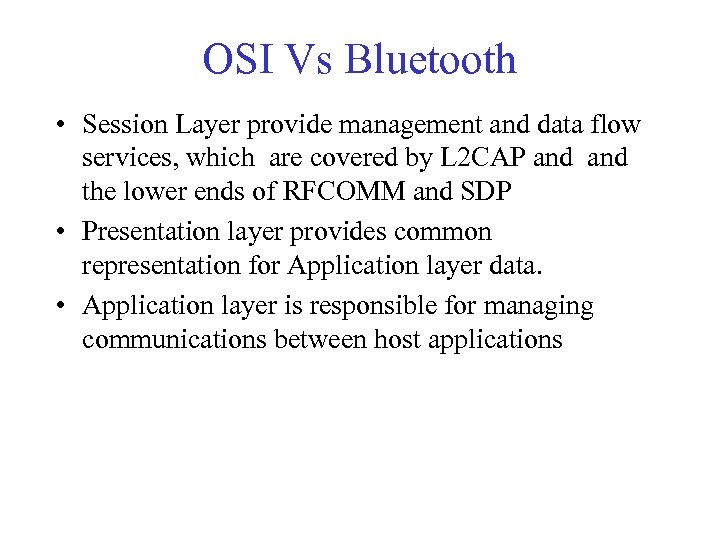 OSI Vs Bluetooth

• Session Layer provide management and data flow services, which are covered by L2CAP and and the lower ends of RFCOMM and SDP

• Presentation layer provides common representation for Application layer data.

• Application layer is responsible for managing communications between host applications